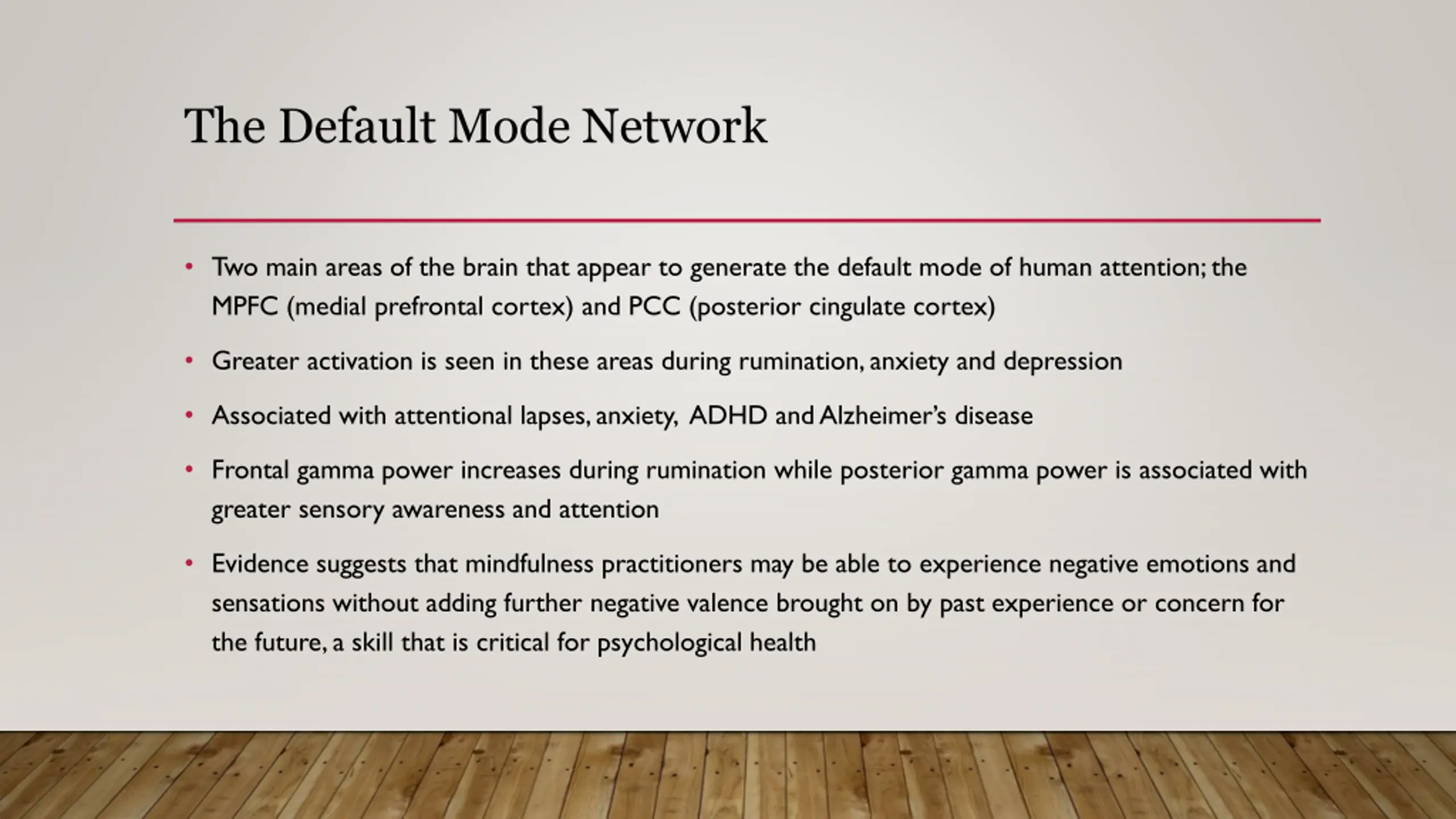 The Default Mode Network

• Two main areas of the brain that appear to generate the default mode of human attention; the MPFC (medial prefrontal cortex) and PCC (posterior cingulate cortex)

• Greater activation is seen in these areas during rumination, anxiety and depression

• Associated with attentional lapses, anxiety, ADHD and Alzheimer's disease

• Frontal gamma power increases during rumination while posterior gamma power is associated with greater sensory awareness and attention

• Evidence suggests that mindfulness practitioners may be able to experience negative emotions and sensations without adding further negative valence brought on by past experience or concern for the future, a skill that is critical for psychological health